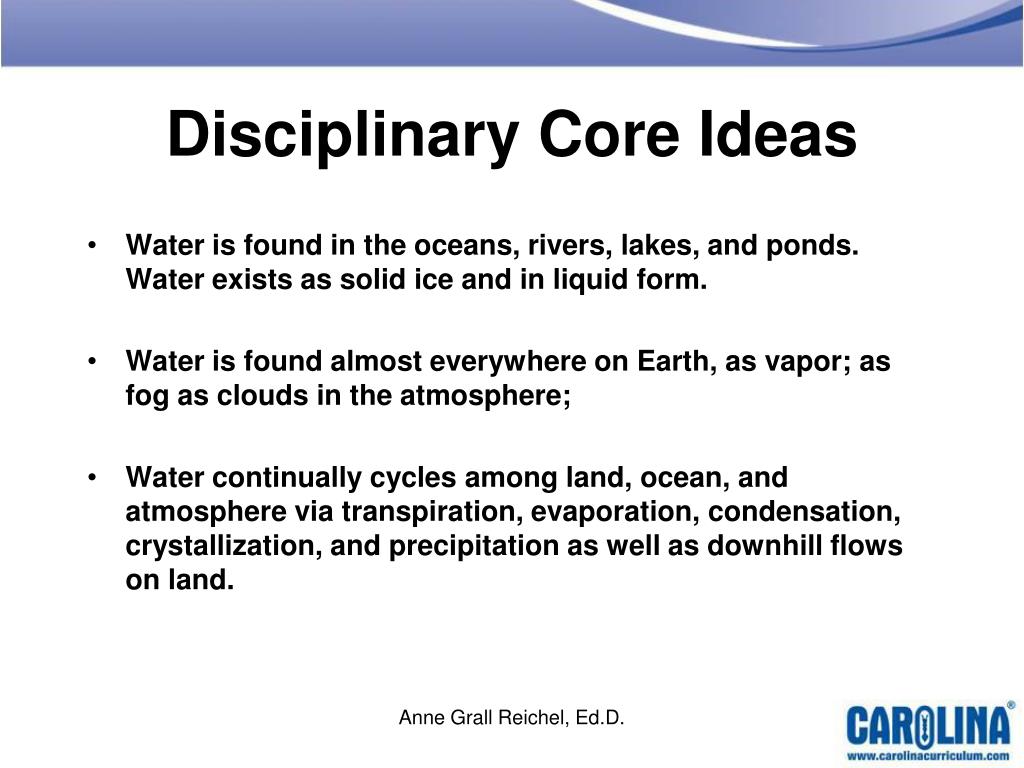 Disciplinary Core Ideas

• Water is found in the oceans, rivers, lakes, and ponds. Water exists as solid ice and in liquid form.

• Water is found almost everywhere on Earth, as vapor; as fog as clouds in the atmosphere;

• Water continually cycles among land, ocean, and atmosphere via transpiration, evaporation, condensation, crystallization, and precipitation as well as downhill flows on land.

Anne Grall Reichel, Ed.D.

CAROLINA®
www.carolinacurriculum.com